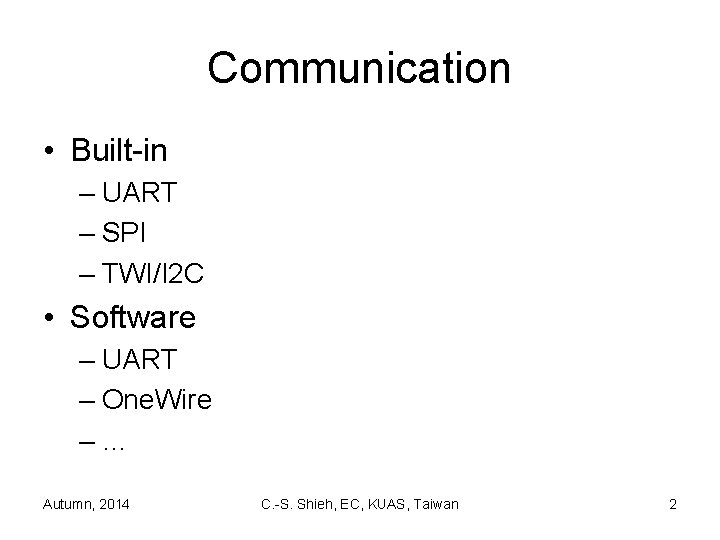 Communication

• Built-in
– UART
– SPI
– TWI/I2C
• Software
– UART
– OneWire
– …

Autumn, 2014 C.-S. Shieh, EC, KUAS, Taiwan 2